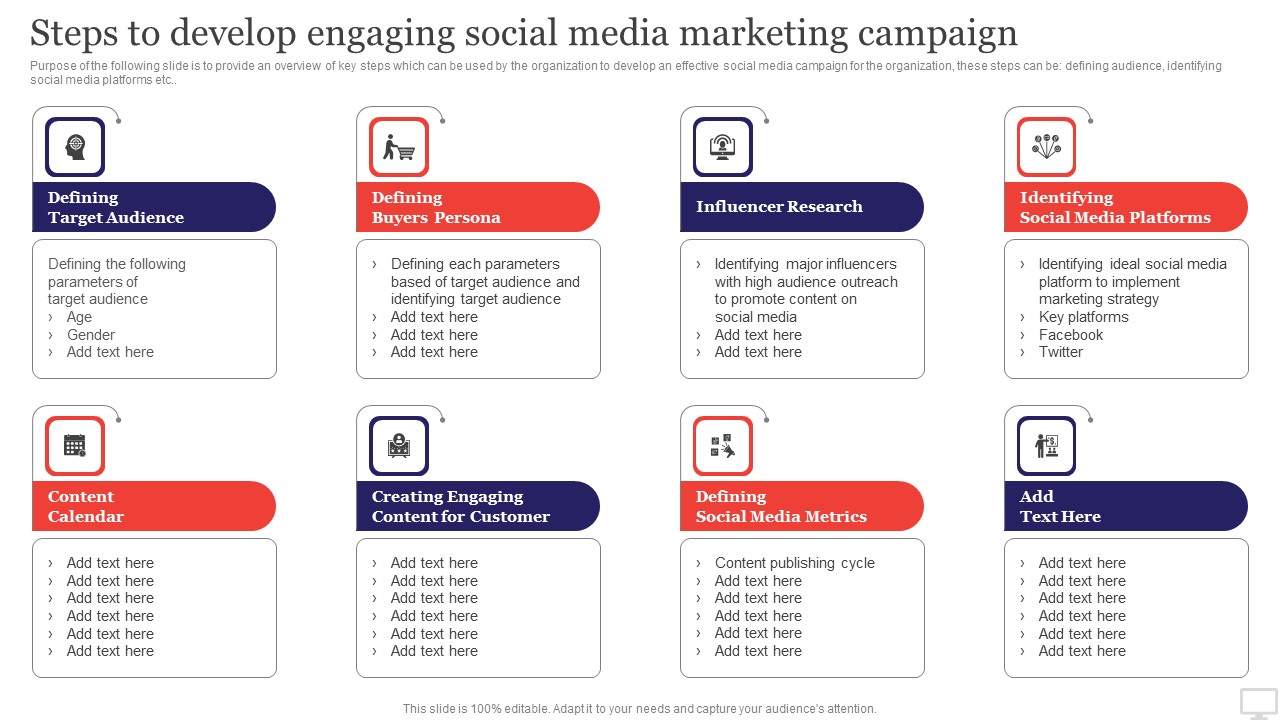 Steps to develop engaging social media marketing campaign

Purpose of the following slide is to provide an overview of key steps which can be used by the organization to develop an effective social media campaign for the organization, these steps can be: defining audience, identifying social media platforms etc..

Defining
Target Audience

Defining the following parameters of target audience
› Age
› Gender
› Add text here

Defining
Buyers Persona

› Defining each parameters based of target audience and identifying target audience
› Add text here
› Add text here
› Add text here

Influencer Research

› Identifying major influencers with high audience outreach to promote content on social media
› Add text here
› Add text here

Identifying
Social Media Platforms

› Identifying ideal social media platform to implement marketing strategy
› Key platforms
› Facebook
› Twitter

Content
Calendar

› Add text here
› Add text here
› Add text here
› Add text here
› Add text here
› Add text here

Creating Engaging
Content for Customer

› Add text here
› Add text here
› Add text here
› Add text here
› Add text here
› Add text here

Defining
Social Media Metrics

› Content publishing cycle
› Add text here
› Add text here
› Add text here
› Add text here
› Add text here

Add
Text Here

› Add text here
› Add text here
› Add text here
› Add text here
› Add text here
› Add text here

This slide is 100% editable. Adapt it to your needs and capture your audience's attention.